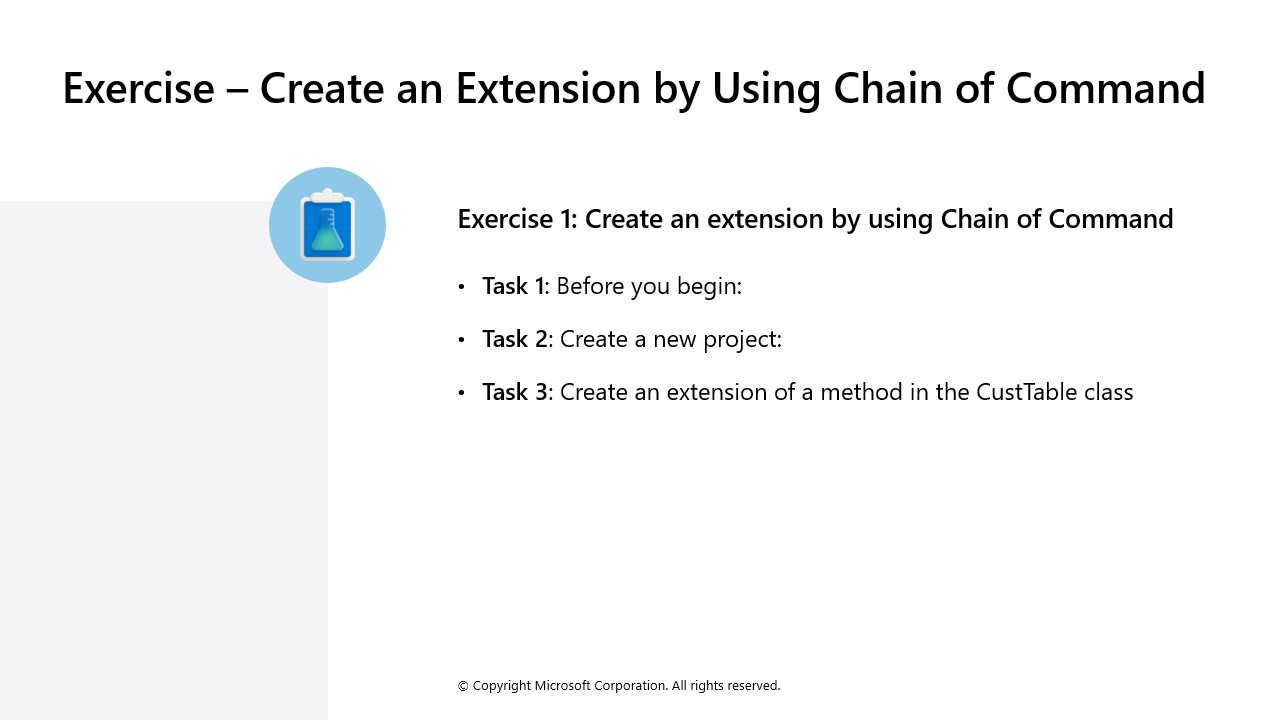 Exercise – Create an Extension by Using Chain of Command

Exercise 1: Create an extension by using Chain of Command

• Task 1: Before you begin:

• Task 2: Create a new project:

• Task 3: Create an extension of a method in the CustTable class

© Copyright Microsoft Corporation. All rights reserved.